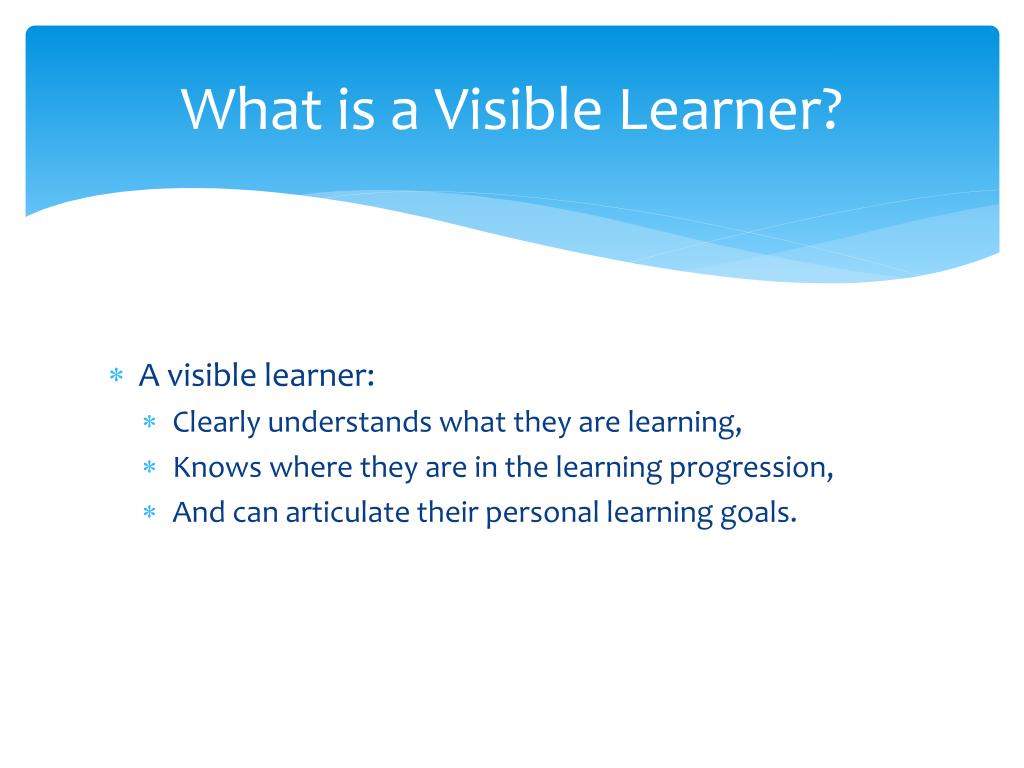 What is a Visible Learner?

∗ A visible learner:
  ∗ Clearly understands what they are learning,
  ∗ Knows where they are in the learning progression,
  ∗ And can articulate their personal learning goals.